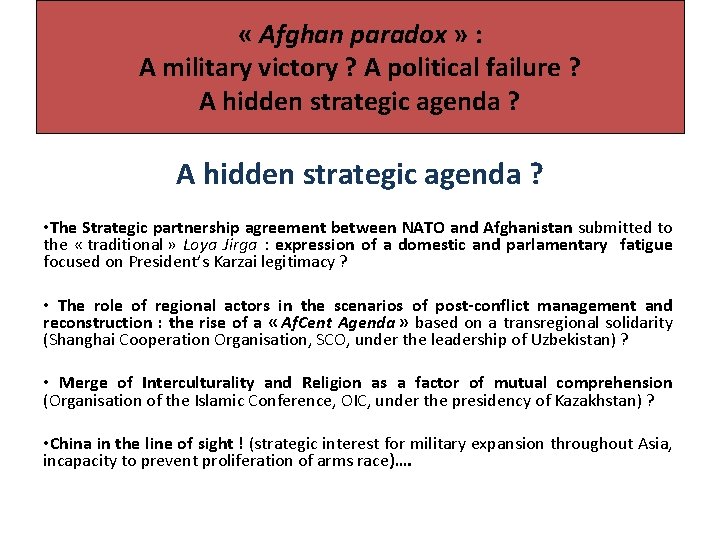 « Afghan paradox » :
A military victory ? A political failure ?
A hidden strategic agenda ?

A hidden strategic agenda ?

•The Strategic partnership agreement between NATO and Afghanistan submitted to the « traditional » Loya Jirga : expression of a domestic and parlamentary fatigue focused on President's Karzai legitimacy ?

• The role of regional actors in the scenarios of post-conflict management and reconstruction : the rise of a « AfCent Agenda » based on a transregional solidarity (Shanghai Cooperation Organisation, SCO, under the leadership of Uzbekistan) ?

• Merge of Interculturality and Religion as a factor of mutual comprehension (Organisation of the Islamic Conference, OIC, under the presidency of Kazakhstan) ?

•China in the line of sight ! (strategic interest for military expansion throughout Asia, incapacity to prevent proliferation of arms race)....